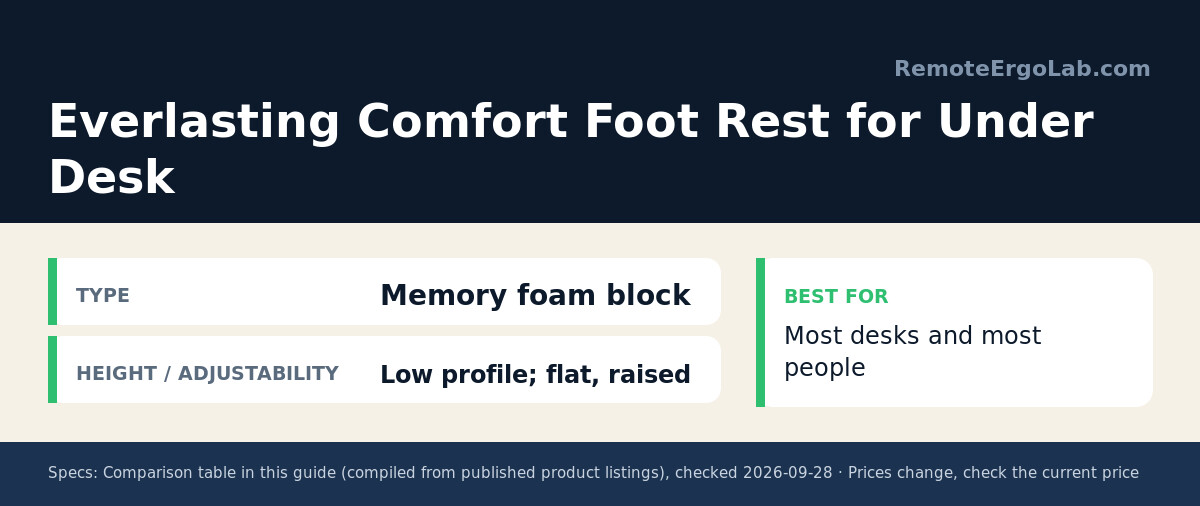 RemoteErgoLab.com

Everlasting Comfort Foot Rest for Under Desk

TYPE
Memory foam block

HEIGHT / ADJUSTABILITY
Low profile; flat, raised

BEST FOR
Most desks and most people

Specs: Comparison table in this guide (compiled from published product listings), checked 2026-09-28 · Prices change, check the current price